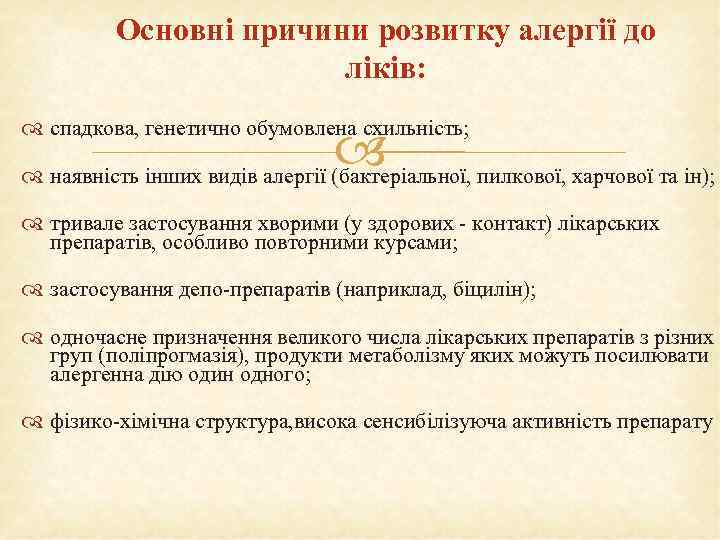 Основні причини розвитку алергії до ліків:

спадкова, генетично обумовлена схильність;

наявність інших видів алергії (бактеріальної, пилкової, харчової та ін);

тривале застосування хворими (у здорових - контакт) лікарських препаратів, особливо повторними курсами;

застосування депо-препаратів (наприклад, біцилін);

одночасне призначення великого числа лікарських препаратів з різних груп (поліпрогмазія), продукти метаболізму яких можуть посилювати алергенна дію один одного;

фізико-хімічна структура,висока сенсибілізуюча активність препарату